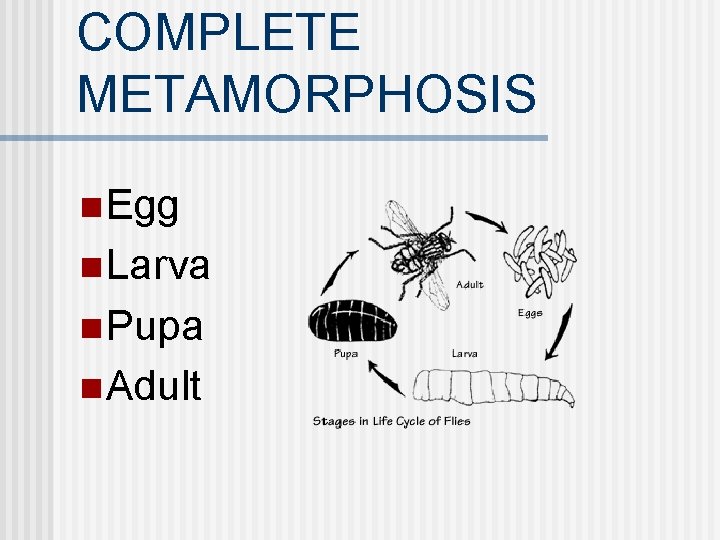 COMPLETE METAMORPHOSIS

Egg
Larva
Pupa
Adult

Adult
Eggs
Larva
Pupa

Stages in Life Cycle of Flies